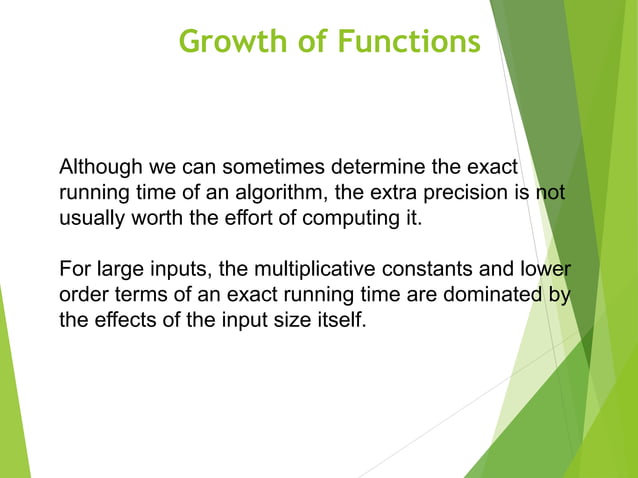 Growth of Functions

Although we can sometimes determine the exact running time of an algorithm, the extra precision is not usually worth the effort of computing it.

For large inputs, the multiplicative constants and lower order terms of an exact running time are dominated by the effects of the input size itself.